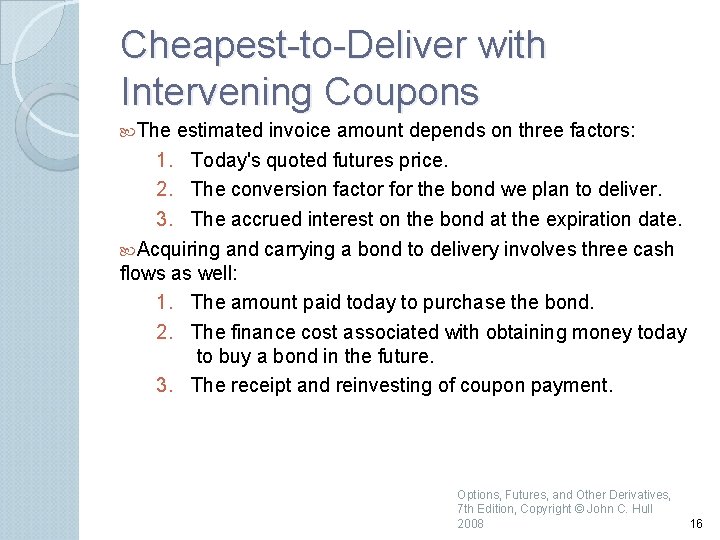 Cheapest-to-Deliver with Intervening Coupons

The estimated invoice amount depends on three factors:
1. Today's quoted futures price.
2. The conversion factor for the bond we plan to deliver.
3. The accrued interest on the bond at the expiration date.

Acquiring and carrying a bond to delivery involves three cash flows as well:
1. The amount paid today to purchase the bond.
2. The finance cost associated with obtaining money today to buy a bond in the future.
3. The receipt and reinvesting of coupon payment.

Options, Futures, and Other Derivatives, 7th Edition, Copyright © John C. Hull 2008

16